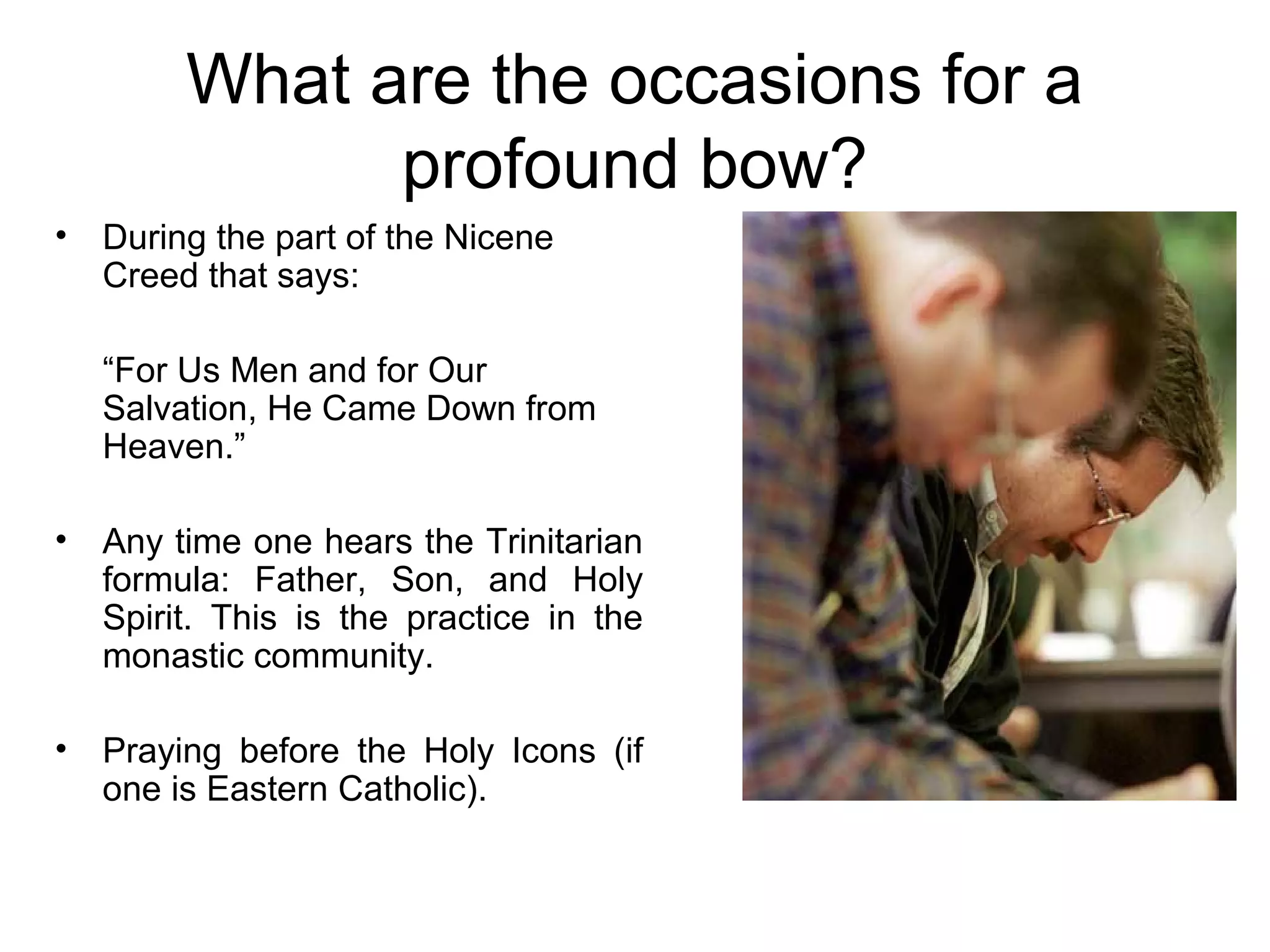 What are the occasions for a profound bow?

• During the part of the Nicene Creed that says:

“For Us Men and for Our Salvation, He Came Down from Heaven.”

• Any time one hears the Trinitarian formula: Father, Son, and Holy Spirit. This is the practice in the monastic community.

• Praying before the Holy Icons (if one is Eastern Catholic).